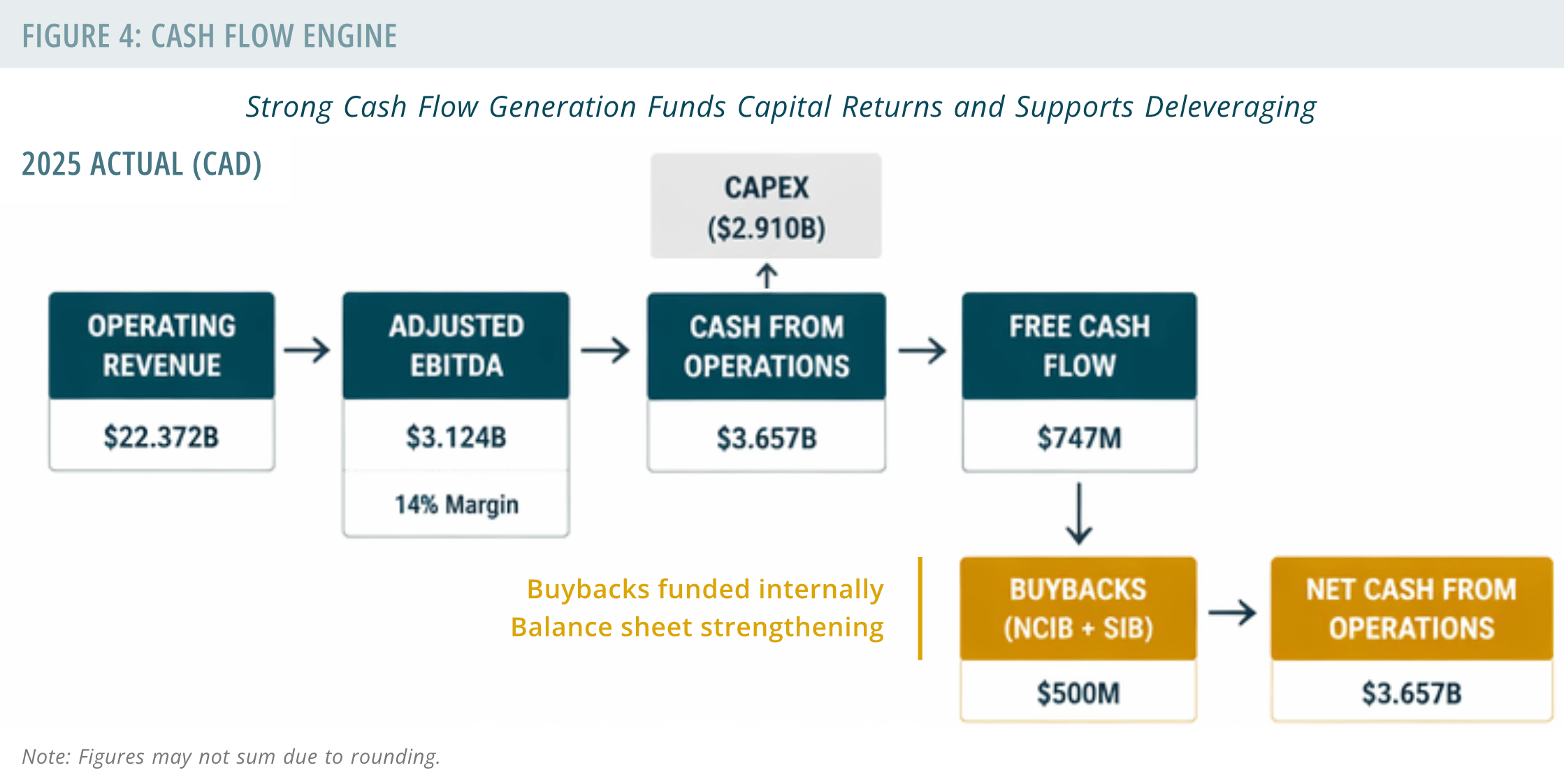 FIGURE 4: CASH FLOW ENGINE

Strong Cash Flow Generation Funds Capital Returns and Supports Deleveraging

2025 ACTUAL (CAD)

CAPEX
($2.910B)

OPERATING REVENUE
$22.372B

ADJUSTED EBITDA
$3.124B
14% Margin

CASH FROM OPERATIONS
$3.657B

FREE CASH FLOW
$747M

Buybacks funded internally
Balance sheet strengthening

BUYBACKS (NCIB + SIB)
$500M

NET CASH FROM OPERATIONS
$3.657B

Note: Figures may not sum due to rounding.